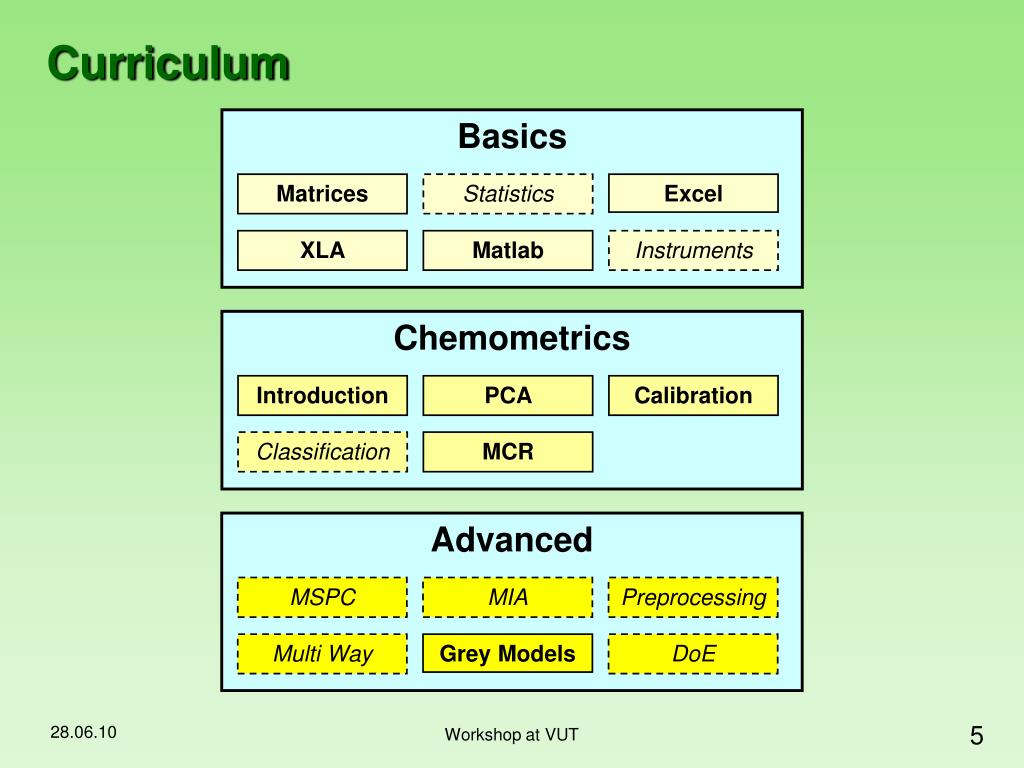 Curriculum

Basics

Matrices
Statistics
Excel
XLA
Matlab
Instruments

Chemometrics

Introduction
PCA
Calibration
Classification
MCR

Advanced

MSPC
MIA
Preprocessing
Multi Way
Grey Models
DoE

28.06.10

Workshop at VUT

5